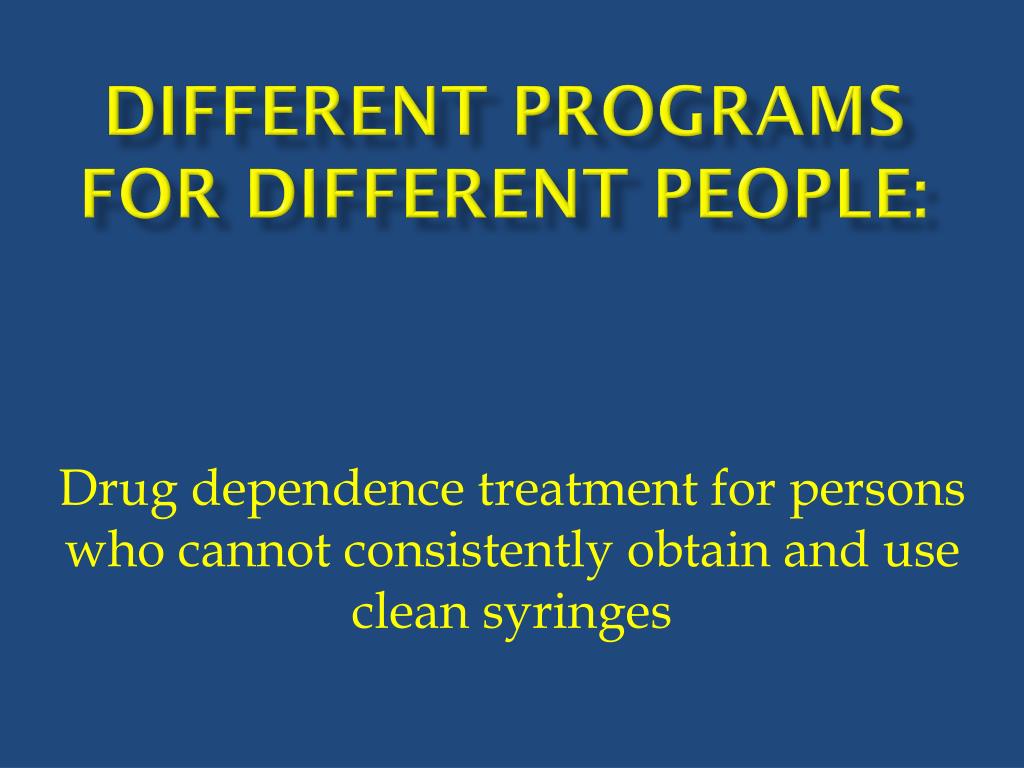 DIFFERENT PROGRAMS FOR DIFFERENT PEOPLE:

Drug dependence treatment for persons who cannot consistently obtain and use clean syringes